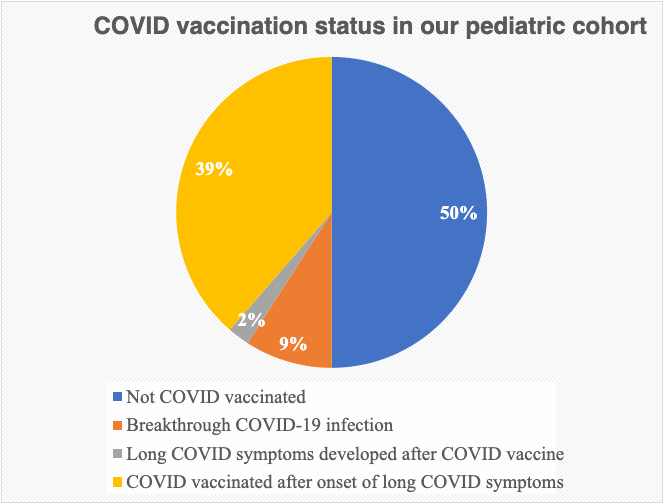 COVID vaccination status in our pediatric cohort

39%

50%

2%

9%

Not COVID vaccinated
Breakthrough COVID-19 infection
Long COVID symptoms developed after COVID vaccine
COVID vaccinated after onset of long COVID symptoms